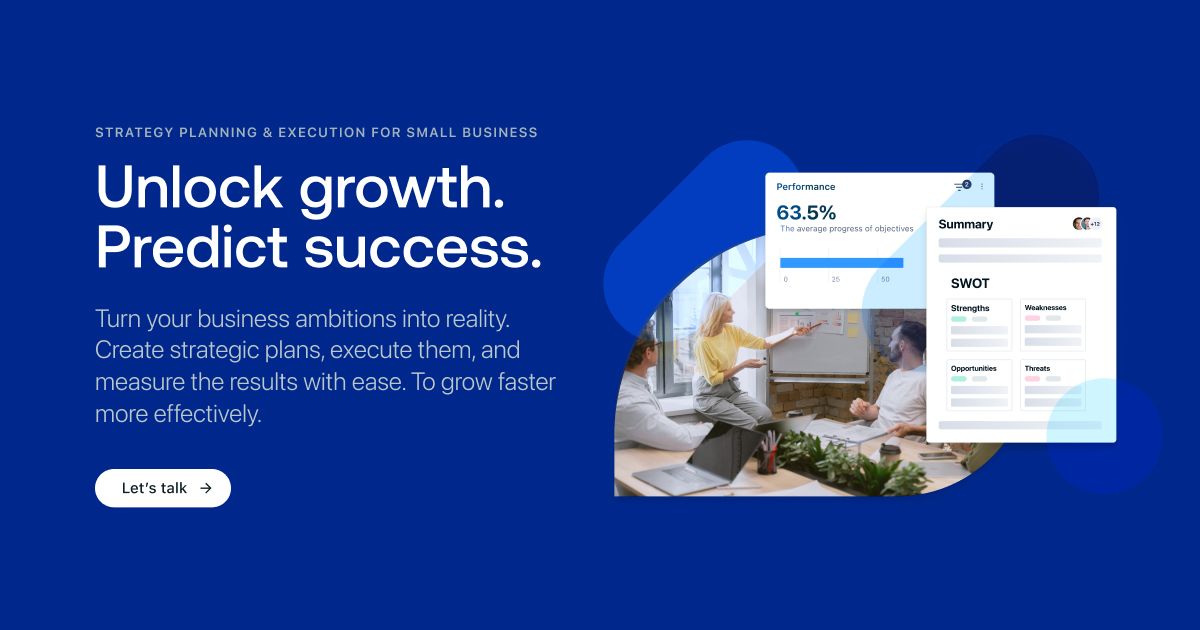 STRATEGY PLANNING & EXECUTION FOR SMALL BUSINESS

Unlock growth. Predict success.

Turn your business ambitions into reality. Create strategic plans, execute them, and measure the results with ease. To grow faster more effectively.

Let's talk →

Performance

2

63.5%

The average progress of objectives

0 25 50

Summary

+12

SWOT

Strengths

Weaknesses

Opportunities

Threats